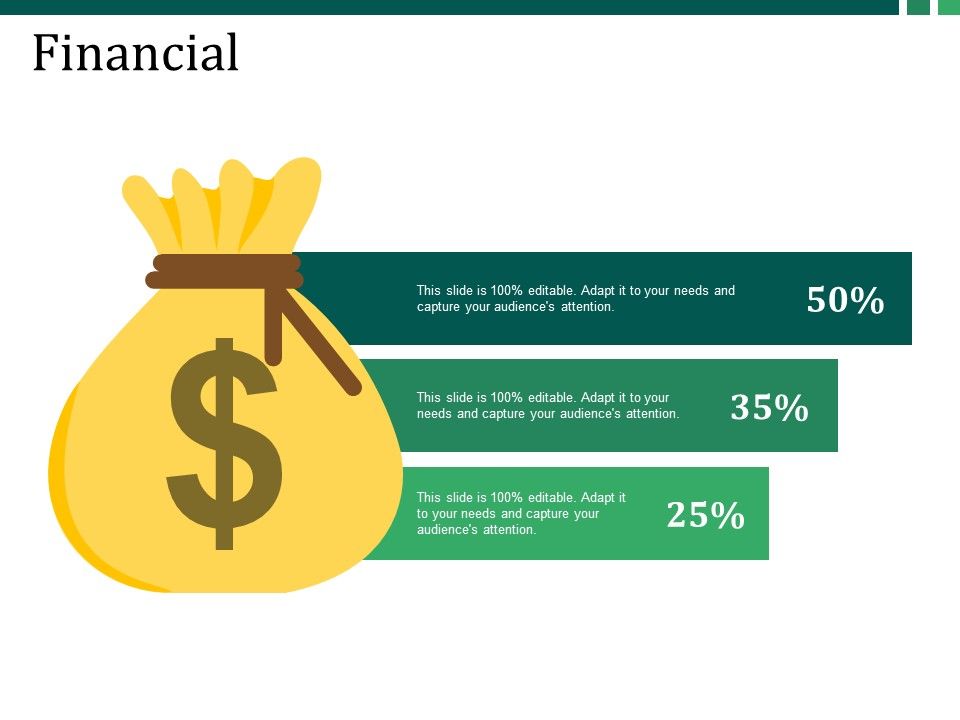 Financial

$

This slide is 100% editable. Adapt it to your needs and capture your audience's attention.

50%

This slide is 100% editable. Adapt it to your needs and capture your audience's attention.

35%

This slide is 100% editable. Adapt it to your needs and capture your audience's attention.

25%